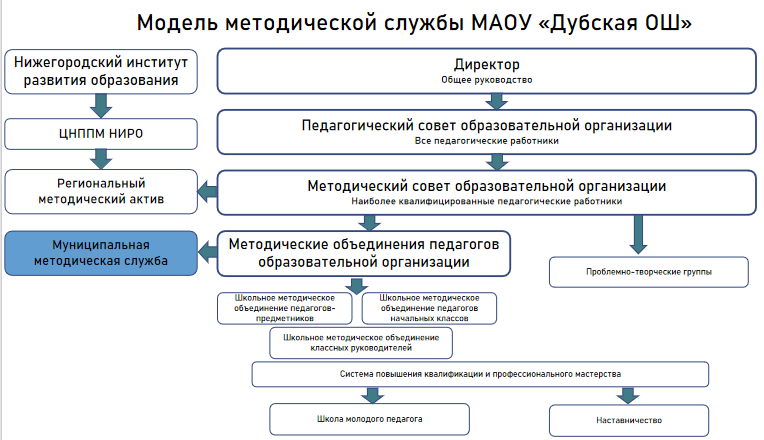 Модель методической службы МАОУ «Дубская ОШ»

Нижегородский институт развития образования

ЦНППМ НИРО

Региональный методический актив

Муниципальная методическая служба

Директор
Общее руководство

Педагогический совет образовательной организации
Все педагогические работники

Методический совет образовательной организации
Наиболее квалифицированные педагогические работники

Методические объединения педагогов образовательной организации

Проблемно-творческие группы

Школьное методическое объединение педагогов-предметников

Школьное методическое объединение педагогов начальных классов

Школьное методическое объединение классных руководителей

Система повышения квалификации и профессионального мастерства

Школа молодого педагога

Наставничество